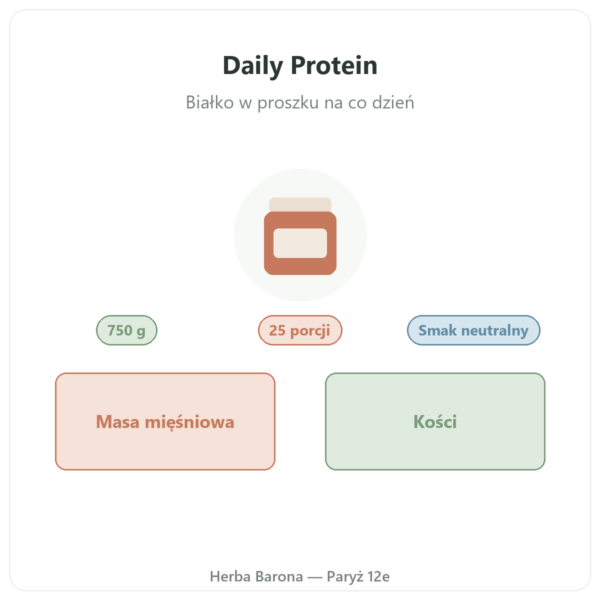 Daily Protein

Białko w proszku na co dzień

750 g

25 porcji

Smak neutralny

Masa mięśniowa

Kości

Herba Barona — Paryż 12e